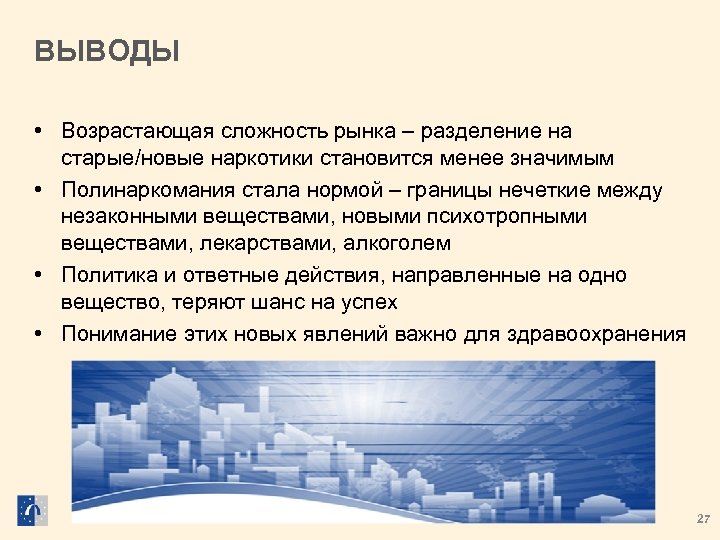 ВЫВОДЫ

• Возрастающая сложность рынка – разделение на старые/новые наркотики становится менее значимым
• Полинаркомания стала нормой – границы нечеткие между незаконными веществами, новыми психотропными веществами, лекарствами, алкоголем
• Политика и ответные действия, направленные на одно вещество, теряют шанс на успех
• Понимание этих новых явлений важно для здравоохранения

27